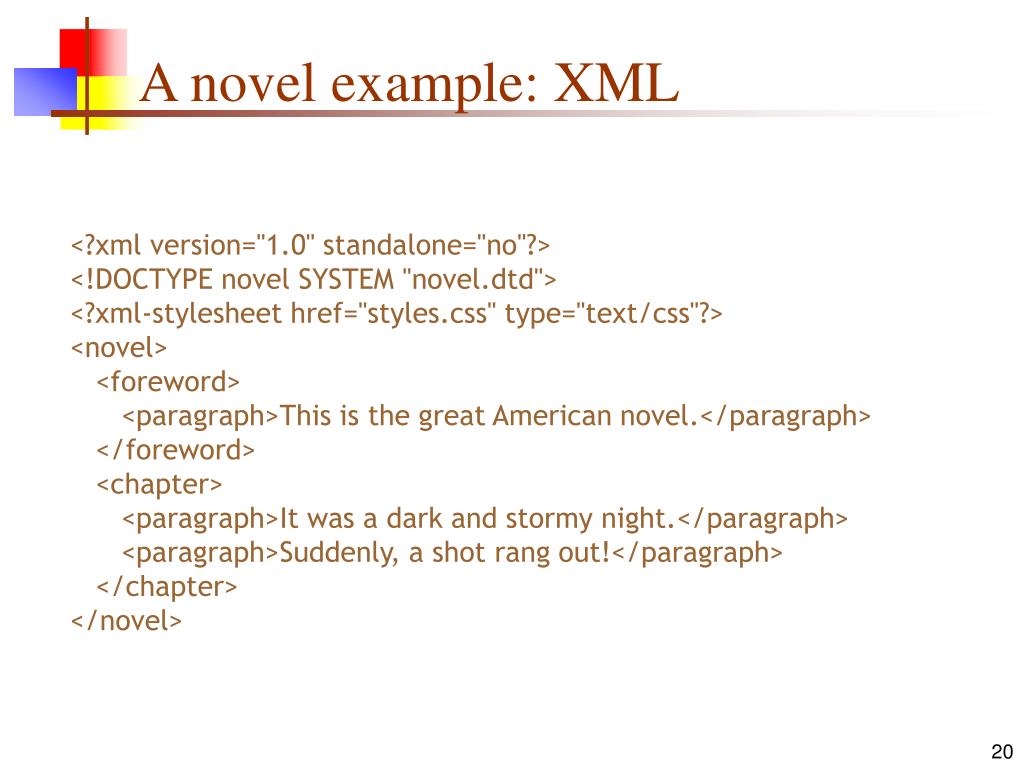 A novel example: XML

<?xml version="1.0" standalone="no"?>
<!DOCTYPE novel SYSTEM "novel.dtd">
<?xml-stylesheet href="styles.css" type="text/css"?>
<novel>
<foreword>
<paragraph>This is the great American novel.</paragraph>
</foreword>
<chapter>
<paragraph>It was a dark and stormy night.</paragraph>
<paragraph>Suddenly, a shot rang out!</paragraph>
</chapter>
</novel>

20